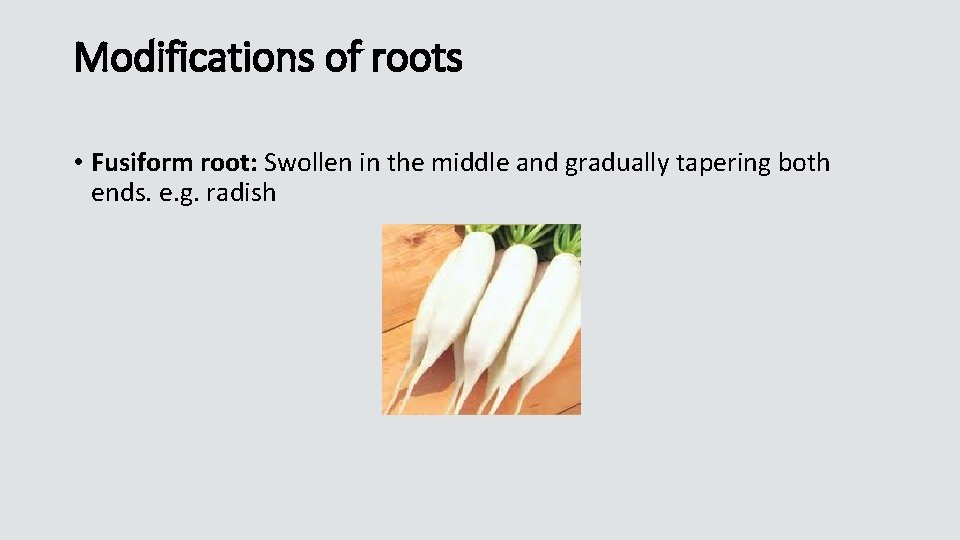 Modifications of roots

• Fusiform root: Swollen in the middle and gradually tapering both ends. e.g. radish